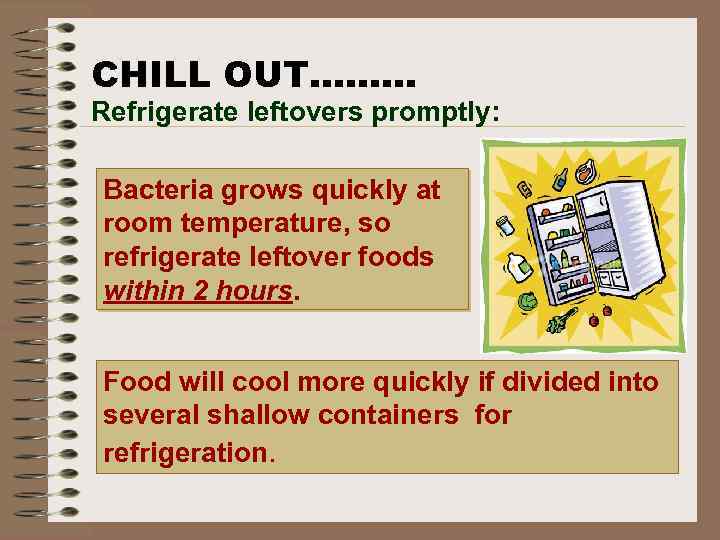 CHILL OUT………

Refrigerate leftovers promptly:

Bacteria grows quickly at room temperature, so refrigerate leftover foods within 2 hours.

Food will cool more quickly if divided into several shallow containers for refrigeration.